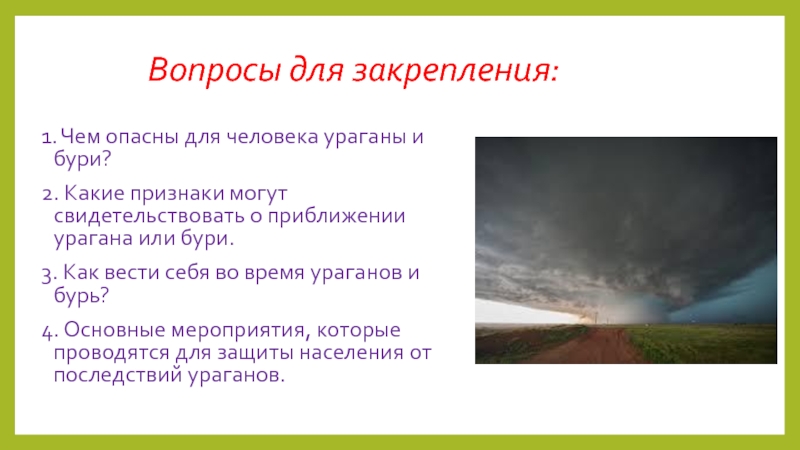 Вопросы для закрепления:

1. Чем опасны для человека ураганы и бури?

2. Какие признаки могут свидетельствовать о приближении урагана или бури.

3. Как вести себя во время ураганов и бурь?

4. Основные мероприятия, которые проводятся для защиты населения от последствий ураганов.